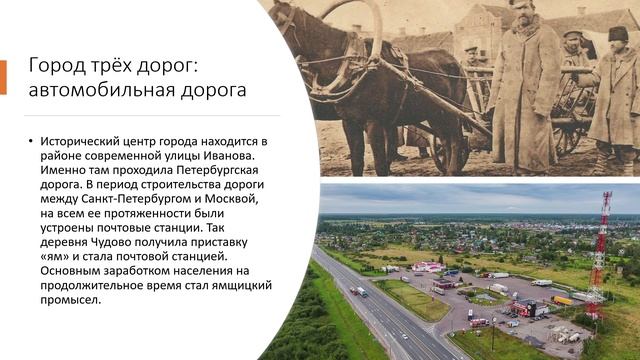 Город трёх дорог: автомобильная дорога

• Исторический центр города находится в районе современной улицы Иванова. Именно там проходила Петербургская дорога. В период строительства дороги между Санкт-Петербургом и Москвой, на всем ее протяженности были устроены почтовые станции. Так деревня Чудово получила приставку «ям» и стала почтовой станцией. Основным заработком населения на продолжительное время стал ямщицкий промысел.